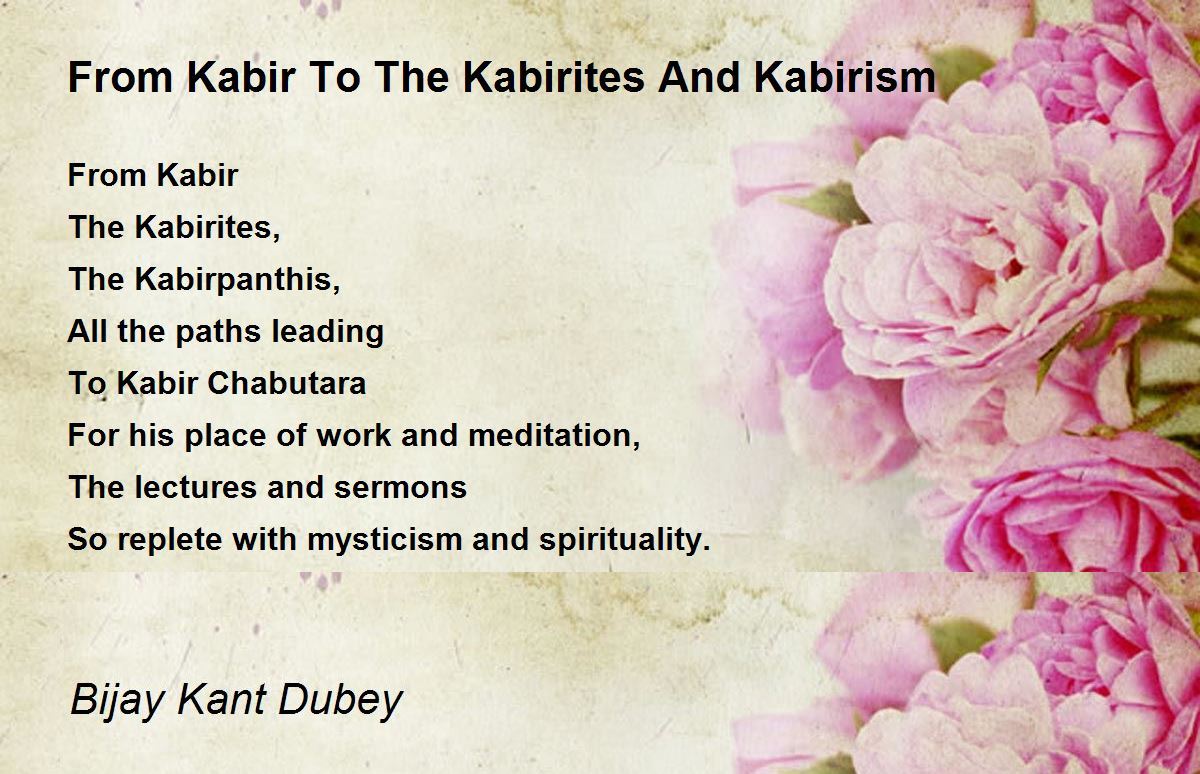 From Kabir To The Kabirites And Kabirism

From Kabir
The Kabirites,
The Kabirpanthis,
All the paths leading
To Kabir Chabutara
For his place of work and meditation,
The lectures and sermons
So replete with mysticism and spirituality.

Bijay Kant Dubey